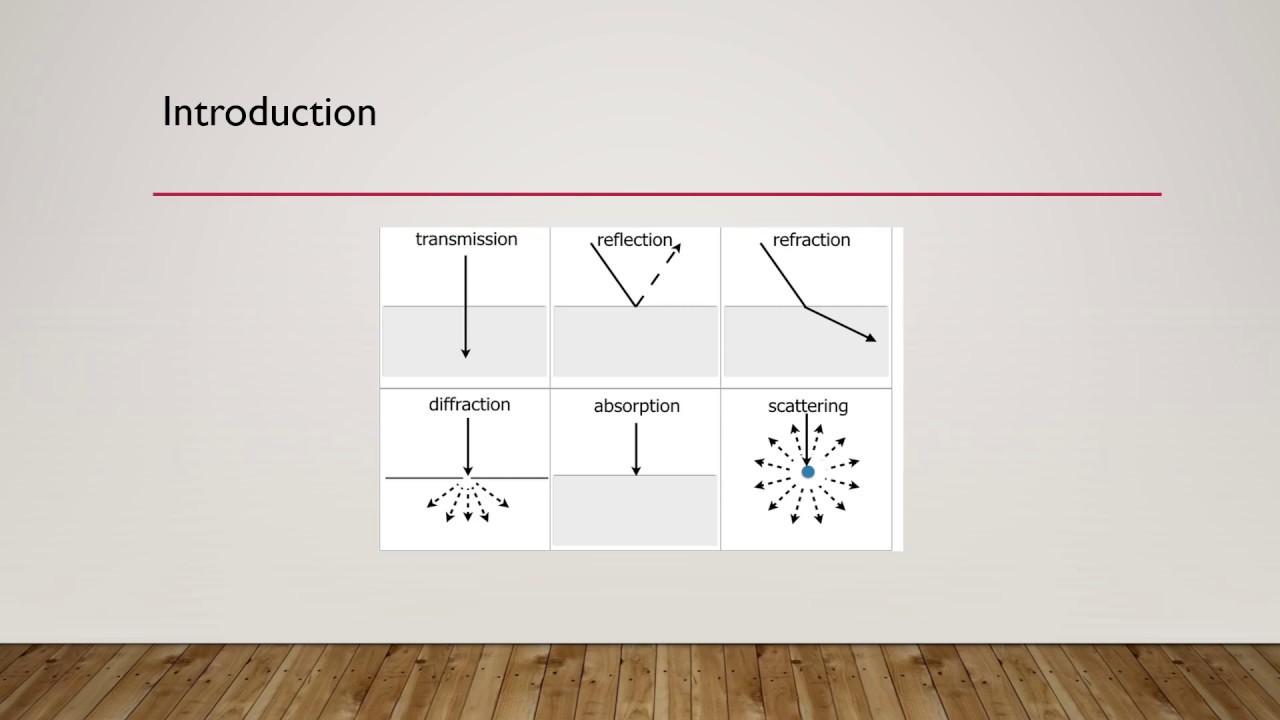 Introduction

transmission
reflection
refraction
diffraction
absorption
scattering